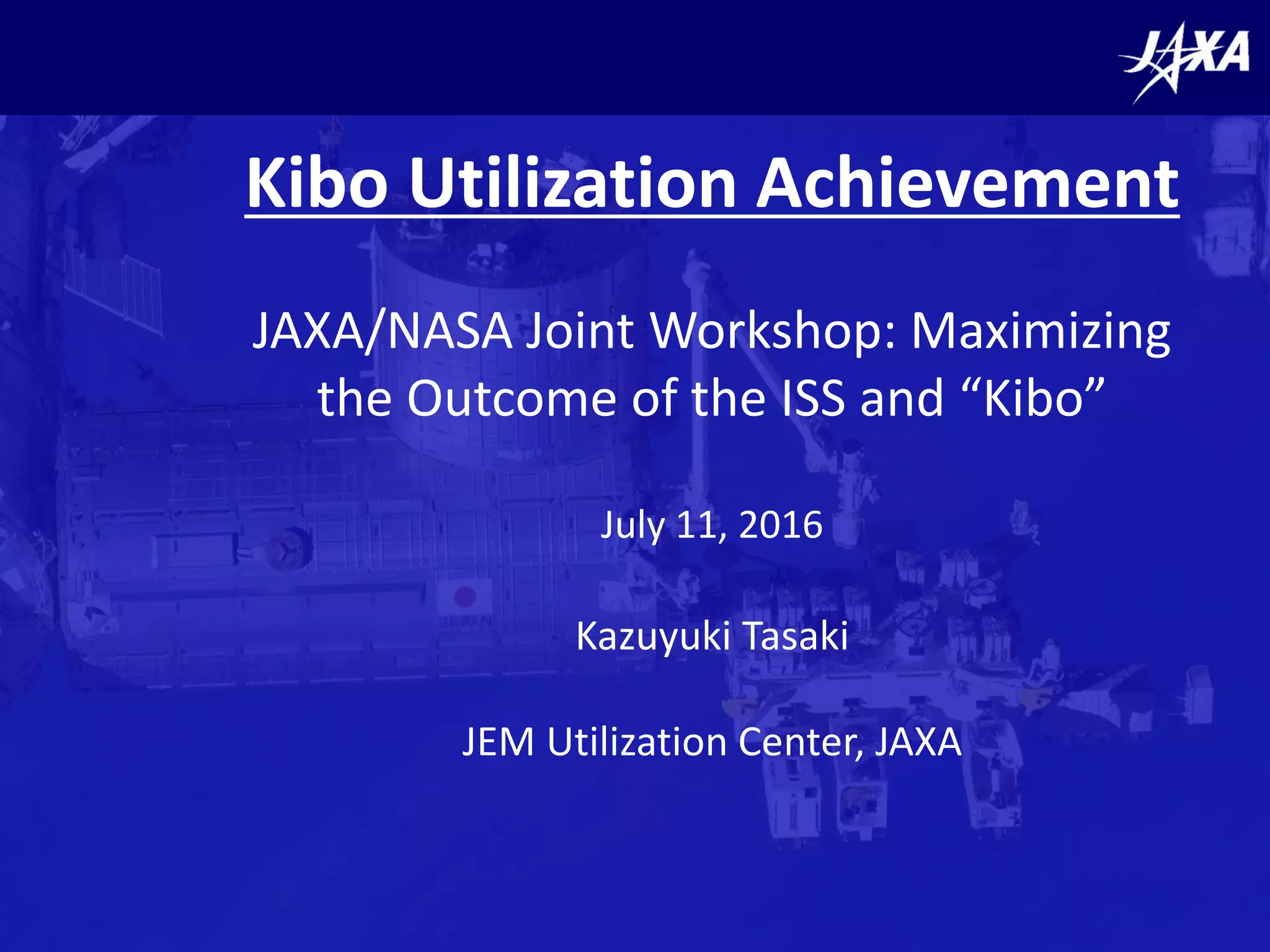 JAXA

Kibo Utilization Achievement

JAXA/NASA Joint Workshop: Maximizing the Outcome of the ISS and “Kibo”

July 11, 2016

Kazuyuki Tasaki

JEM Utilization Center, JAXA

JAPAN